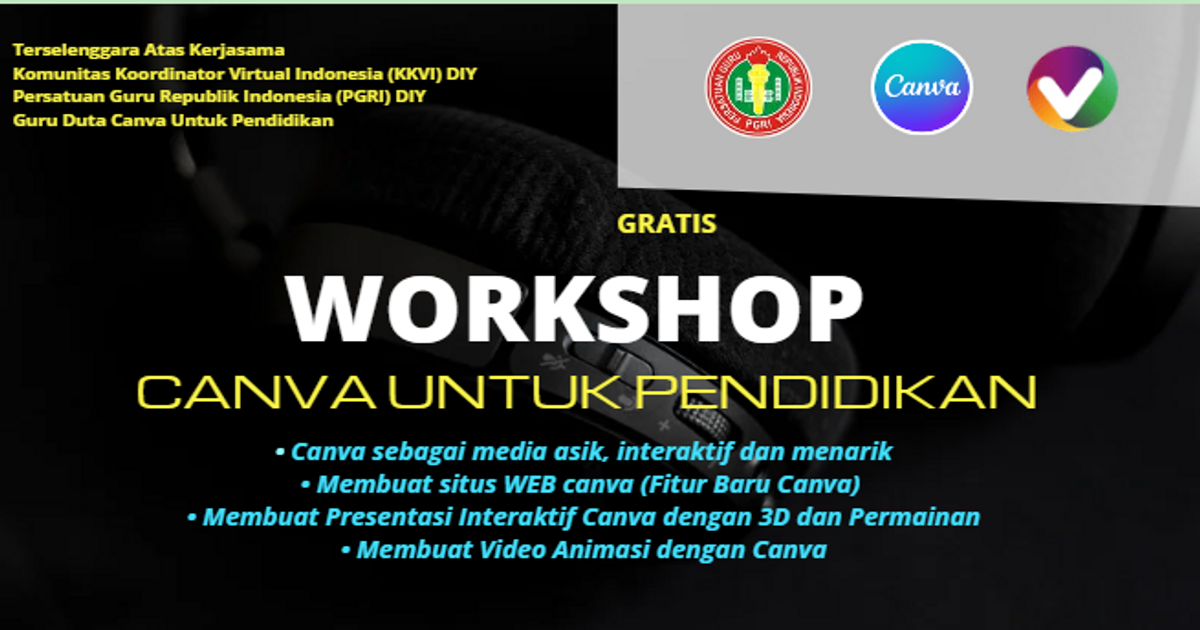 Terselenggara Atas Kerjasama
Komunitas Koordinator Virtual Indonesia (KKVI) DIY
Persatuan Guru Republik Indonesia (PGRI) DIY
Guru Duta Canva Untuk Pendidikan

PERSATUAN GURU REPUBLIK INDONESIA PGRI

Canva

GRATIS

WORKSHOP

CANVA UNTUK PENDIDIKAN

• Canva sebagai media asik, interaktif dan menarik
• Membuat situs WEB canva (Fitur Baru Canva)
• Membuat Presentasi Interaktif Canva dengan 3D dan Permainan
• Membuat Video Animasi dengan Canva